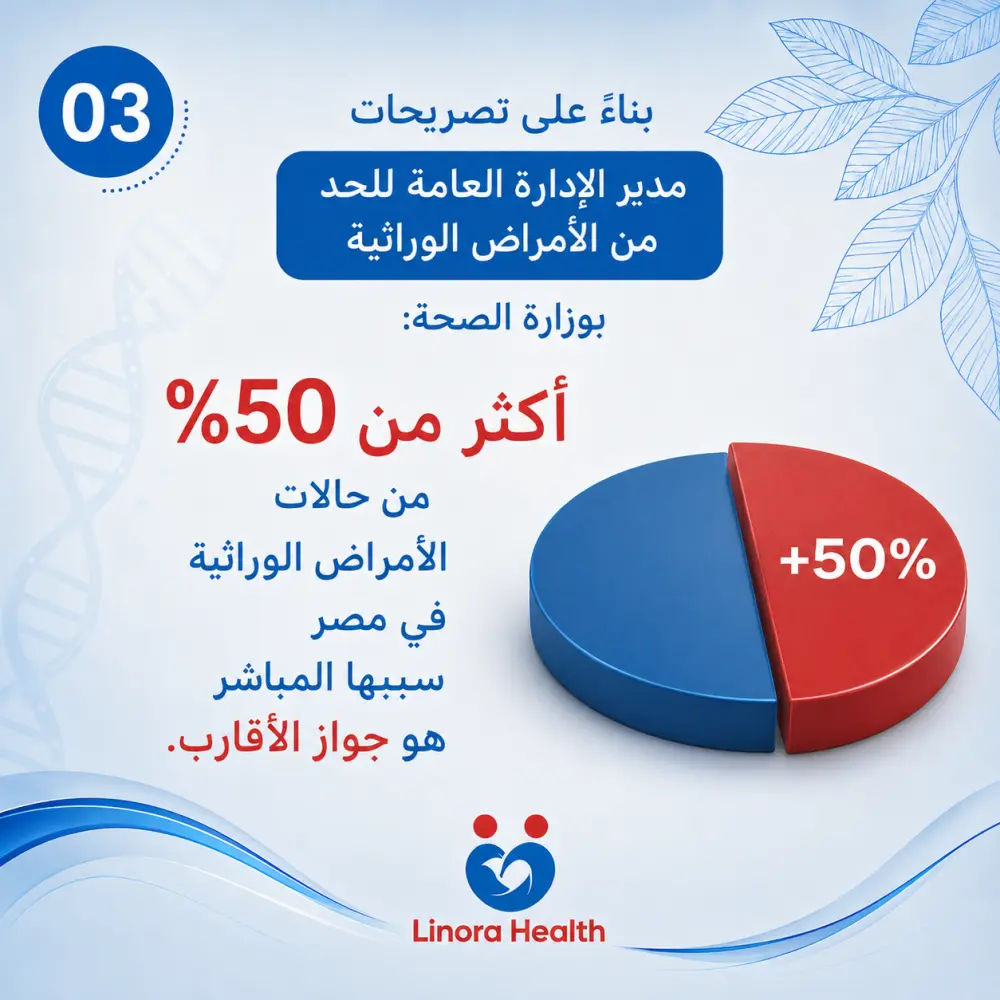 03

بناءً على تصريحات

مدير الإدارة العامة للحد من الأمراض الوراثية

بوزارة الصحة:

أكثر من 50%

من حالات الأمراض الوراثية في مصر سببها المباشر هو جواز الأقارب.

+50%

Linora Health